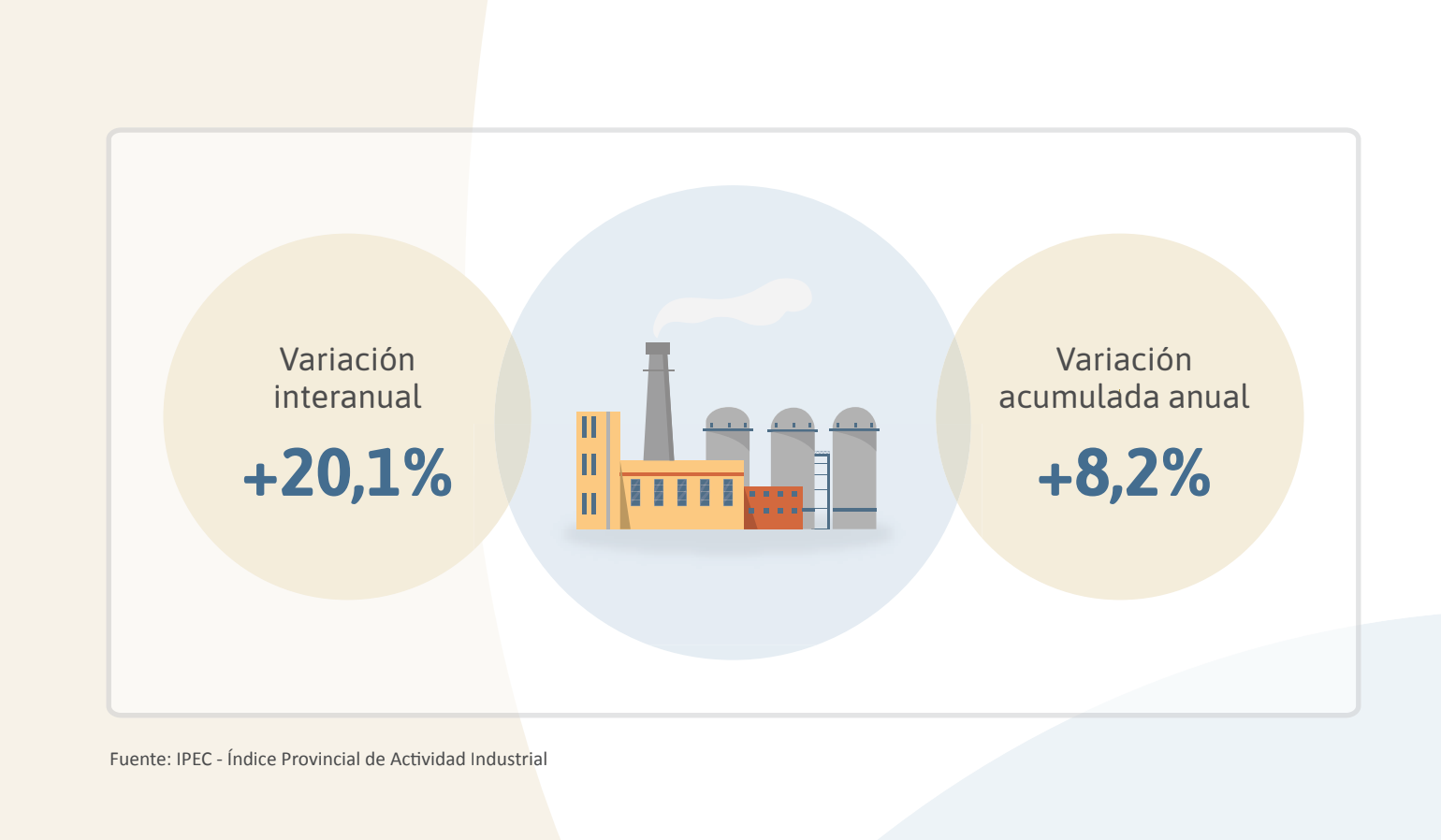 Variación interanual

+20,1%

Variación acumulada anual

+8,2%

Fuente: IPEC - Índice Provincial de Actividad Industrial